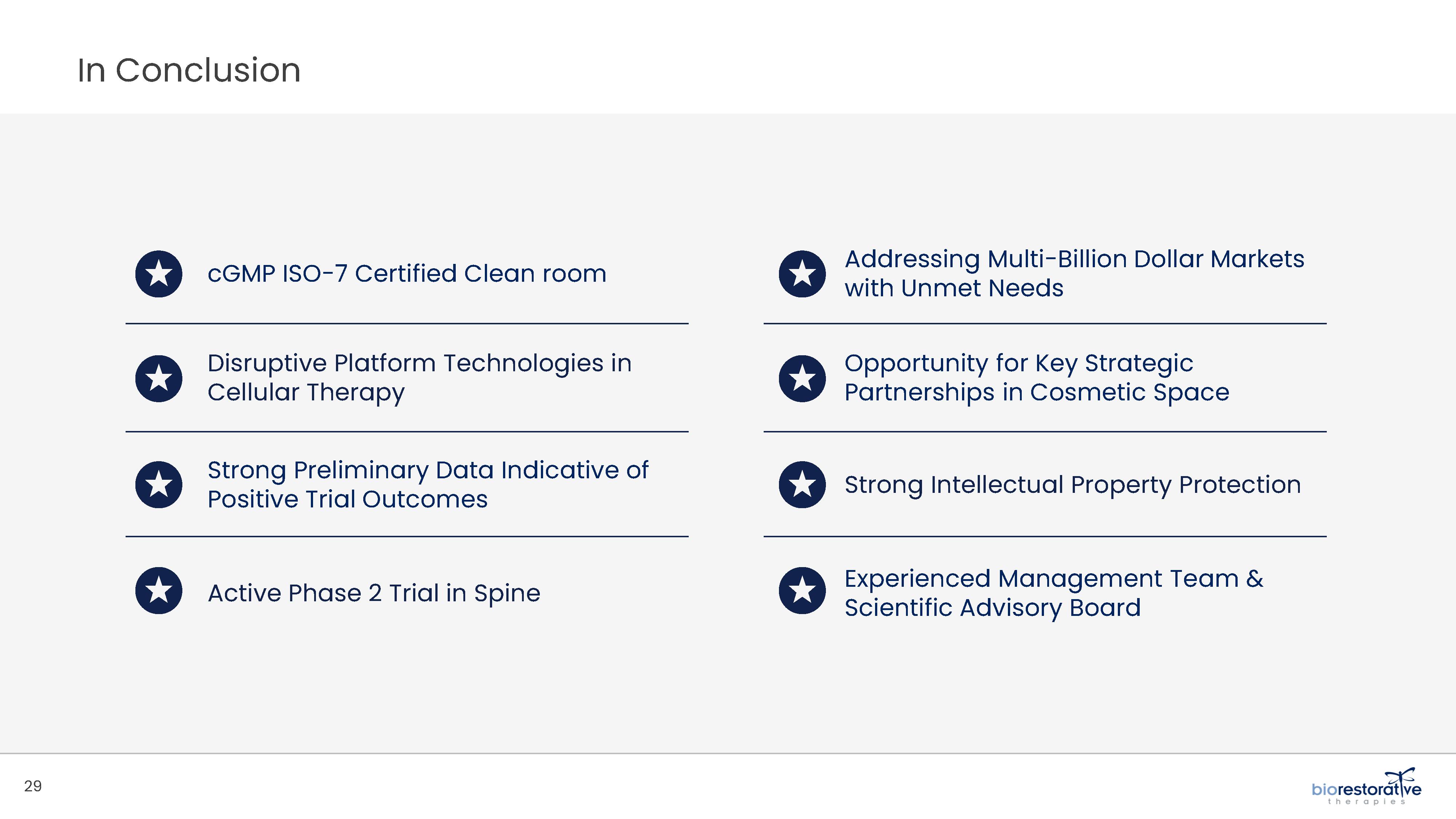 In Conclusion

cGMP ISO-7 Certified Clean room

Disruptive Platform Technologies in Cellular Therapy

Strong Preliminary Data Indicative of Positive Trial Outcomes

Active Phase 2 Trial in Spine

Addressing Multi-Billion Dollar Markets with Unmet Needs

Opportunity for Key Strategic Partnerships in Cosmetic Space

Strong Intellectual Property Protection

Experienced Management Team & Scientific Advisory Board

29

biorestorative therapies